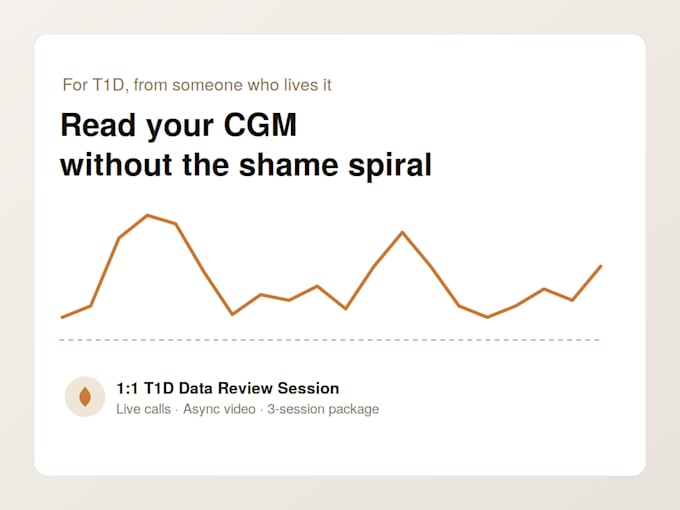 For T1D, from someone who lives it

Read your CGM
without the shame spiral

1:1 T1D Data Review Session

Live calls · Async video · 3-session package